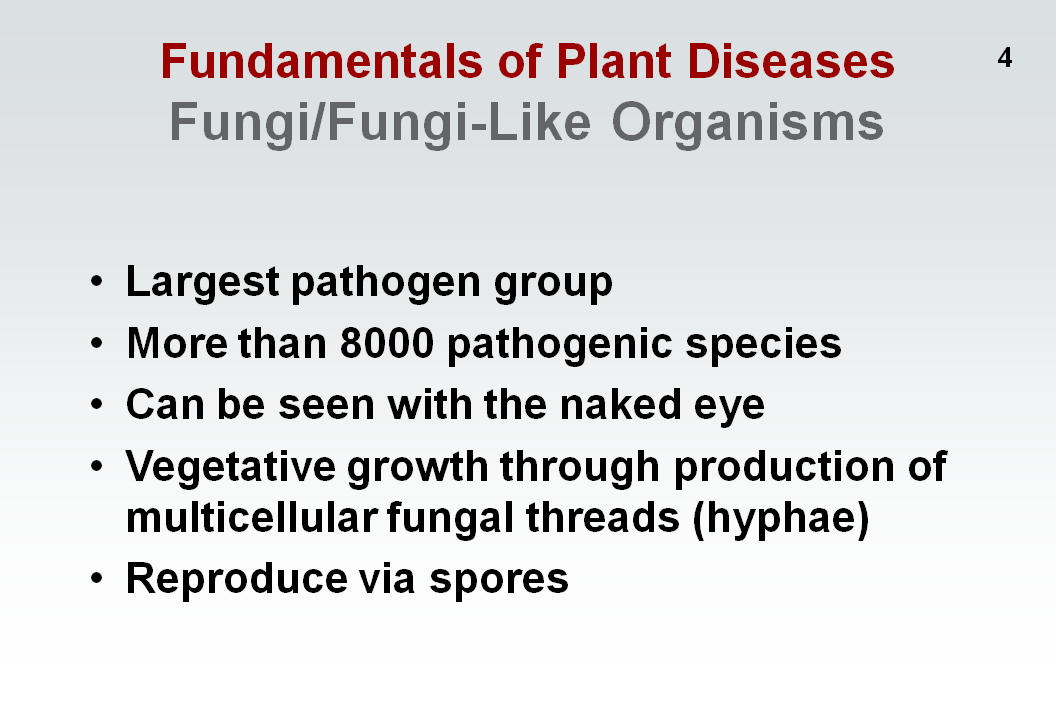 Fundamentals of Plant Diseases
Fungi/Fungi-Like Organisms

4

• Largest pathogen group
• More than 8000 pathogenic species
• Can be seen with the naked eye
• Vegetative growth through production of multicellular fungal threads (hyphae)
• Reproduce via spores